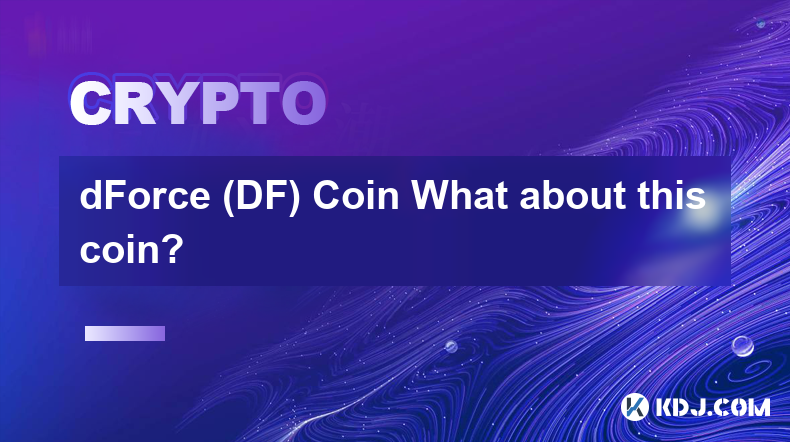 CRYPTO

dForce (DF) Coin What about this coin?

KDJ.COM